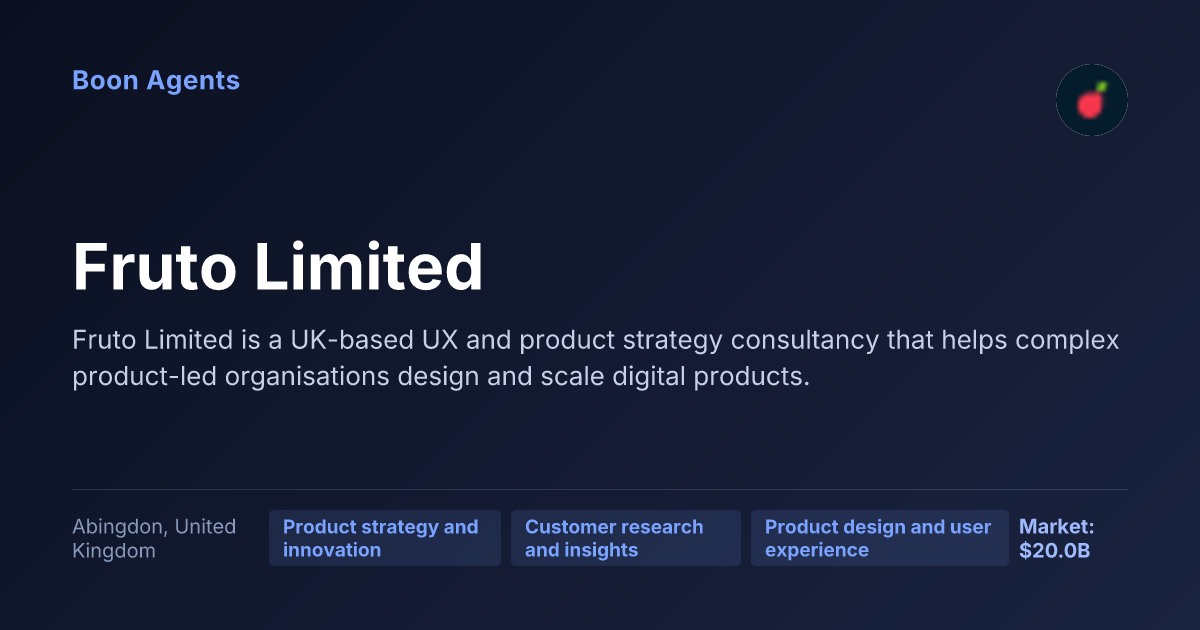 Boon Agents

Fruto Limited

Fruto Limited is a UK-based UX and product strategy consultancy that helps complex product-led organisations design and scale digital products.

Abingdon, United Kingdom

Product strategy and innovation

Customer research and insights

Product design and user experience

Market: $20.0B